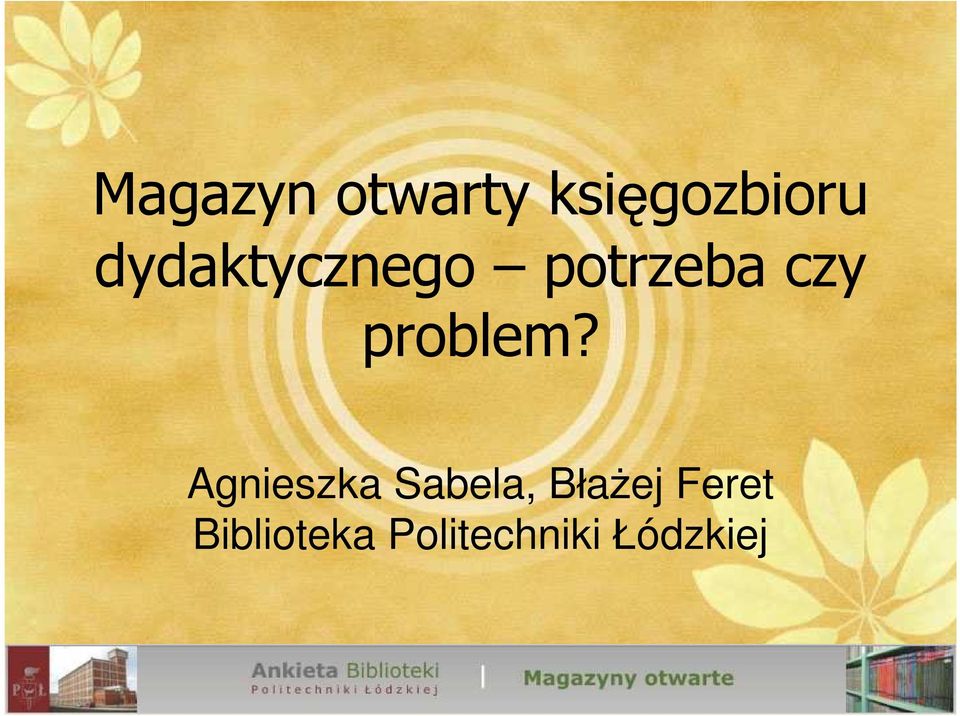 Magazyn otwarty księgozbioru dydaktycznego – potrzeba czy problem?

Agnieszka Sabela, Błażej Feret
Biblioteka Politechniki Łódzkiej

PŁ

Ankieta Biblioteki
Politechniki Łódzkiej

Magazyny otwarte